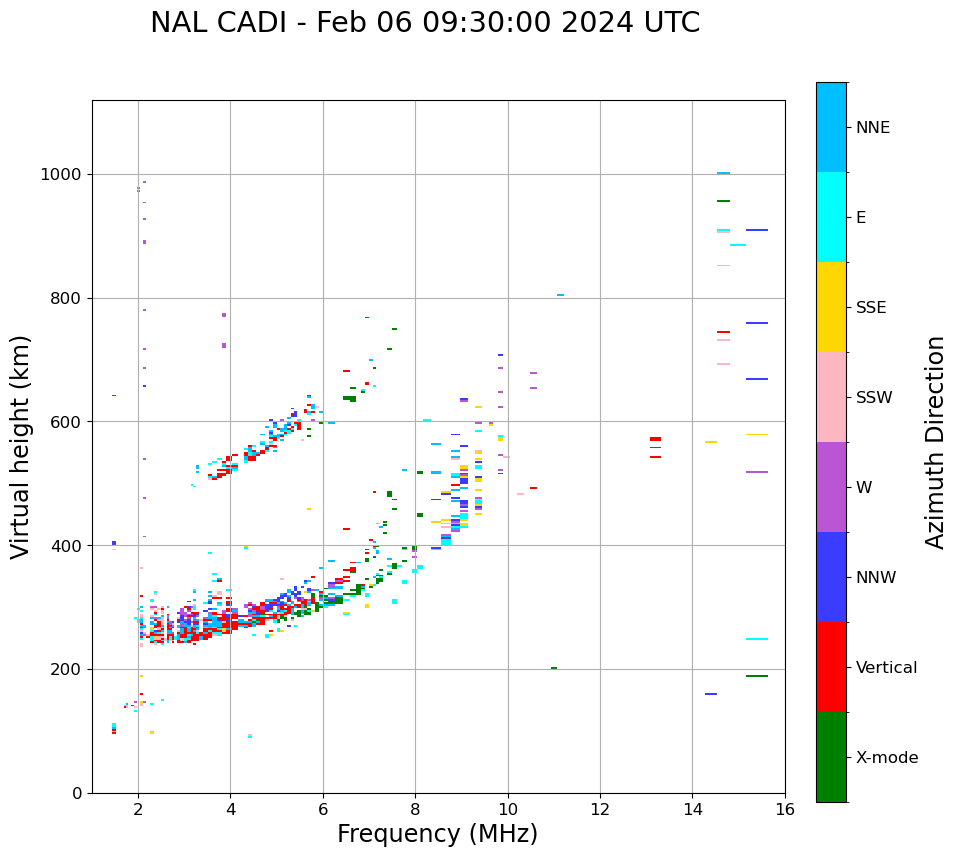 NAL CADI - Feb 06 09:30:00 2024 UTC

Virtual height (km)

1000
800
600
400
200
0

2
4
6
8
10
12
14
16

Frequency (MHz)

NNE
E
SSE
SSW
W
NNW
Vertical
X-mode

Azimuth Direction